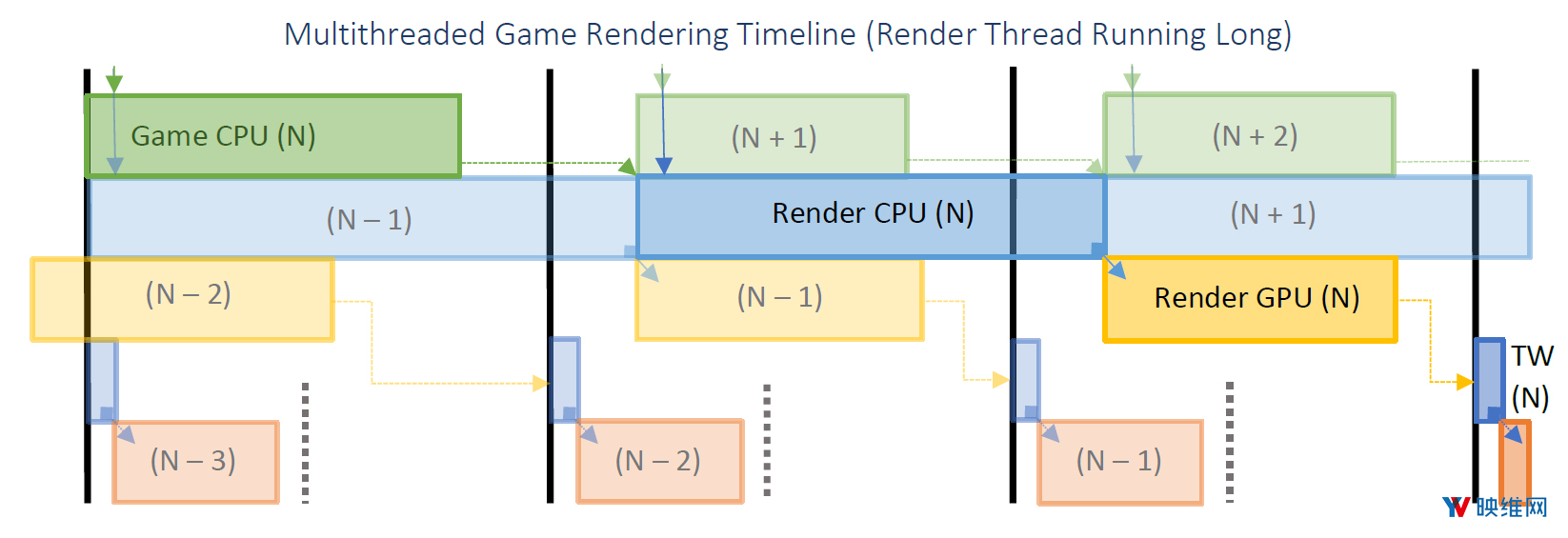 Multithreaded Game Rendering Timeline (Render Thread Running Long)

Game CPU (N)

(N + 1)

(N + 2)

(N – 1)

Render CPU (N)

(N + 1)

(N – 2)

(N – 1)

Render GPU (N)

TW (N)

(N – 3)

(N – 2)

(N – 1)

映维网